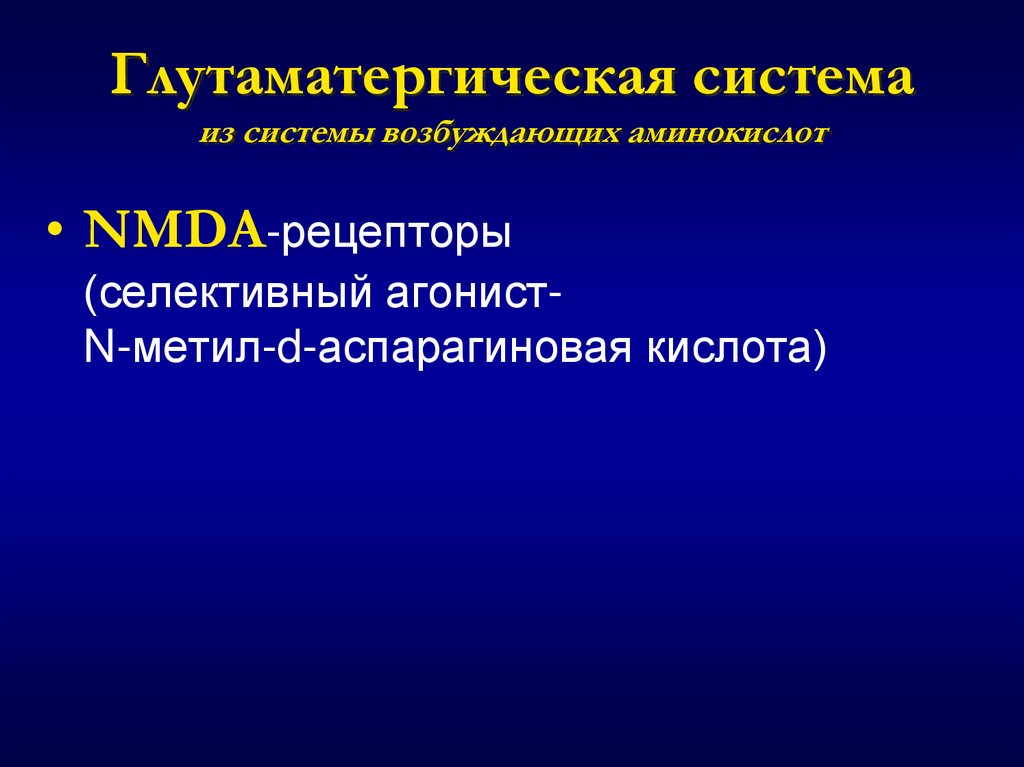 Глутаматергическая система
из системы возбуждающих аминокислот

• NMDA-рецепторы (селективный агонист- N-метил-d-аспарагиновая кислота)